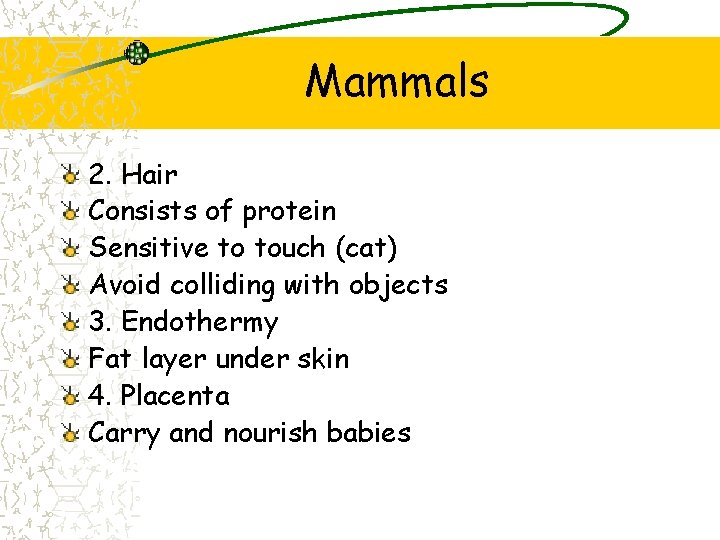 Mammals

2. Hair
Consists of protein
Sensitive to touch (cat)
Avoid colliding with objects
3. Endothermy
Fat layer under skin
4. Placenta
Carry and nourish babies